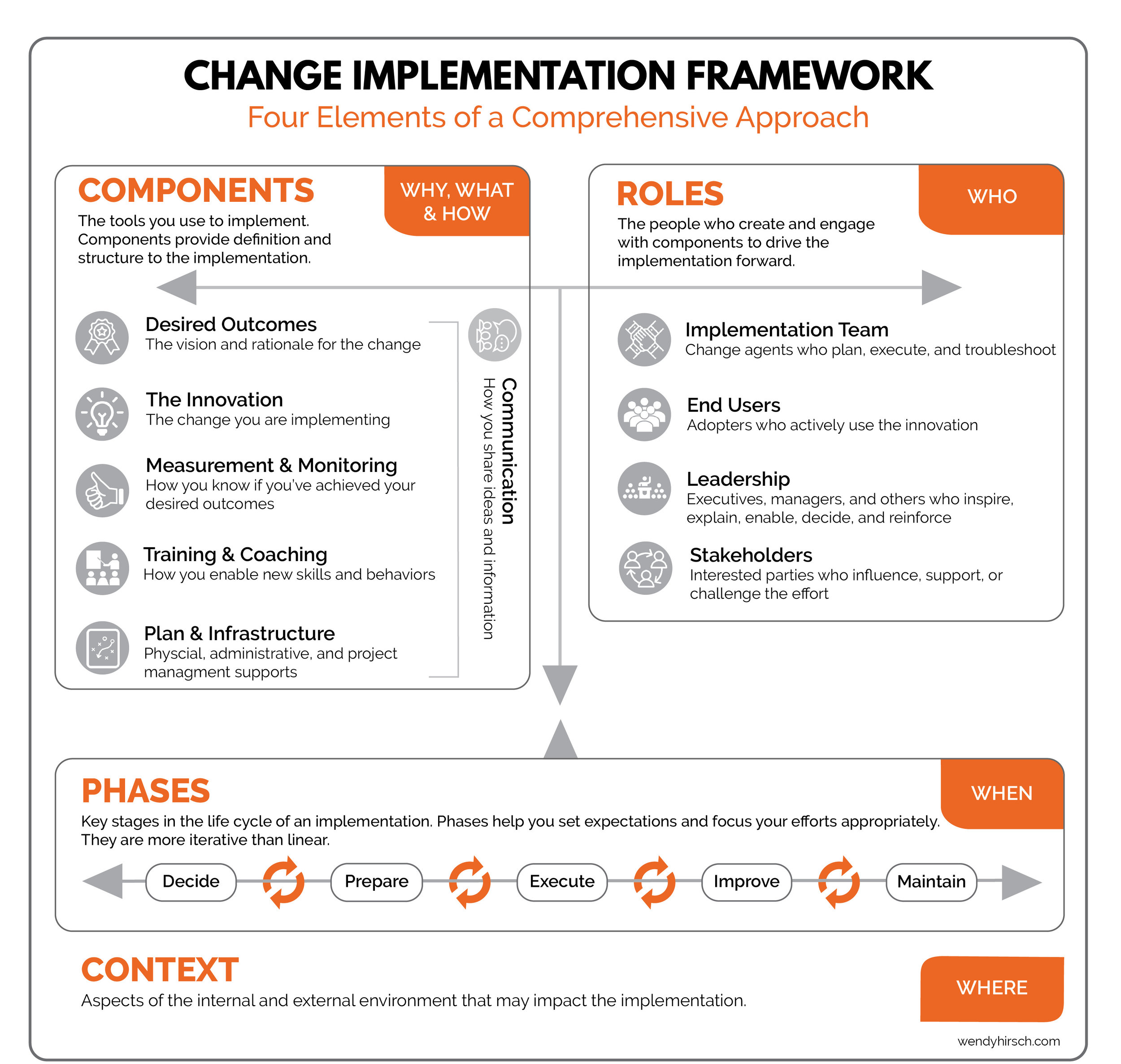 CHANGE IMPLEMENTATION FRAMEWORK
Four Elements of a Comprehensive Approach

COMPONENTS

WHY, WHAT & HOW

The tools you use to implement. Components provide definition and structure to the implementation.

Desired Outcomes
The vision and rationale for the change

The Innovation
The change you are implementing

Measurement & Monitoring
How you know if you've achieved your desired outcomes

Training & Coaching
How you enable new skills and behaviors

Plan & Infrastructure
Physcial, administrative, and project managment supports

Communication
How you share ideas and information

ROLES

WHO

The people who create and engage with components to drive the implementation forward.

Implementation Team
Change agents who plan, execute, and troubleshoot

End Users
Adopters who actively use the innovation

Leadership
Executives, managers, and others who inspire, explain, enable, decide, and reinforce

Stakeholders
Interested parties who influence, support, or challenge the effort

PHASES

WHEN

Key stages in the life cycle of an implementation. Phases help you set expectations and focus your efforts appropriately. They are more iterative than linear.

Decide
Prepare
Execute
Improve
Maintain

CONTEXT

WHERE

Aspects of the internal and external environment that may impact the implementation.

wendyhirsch.com